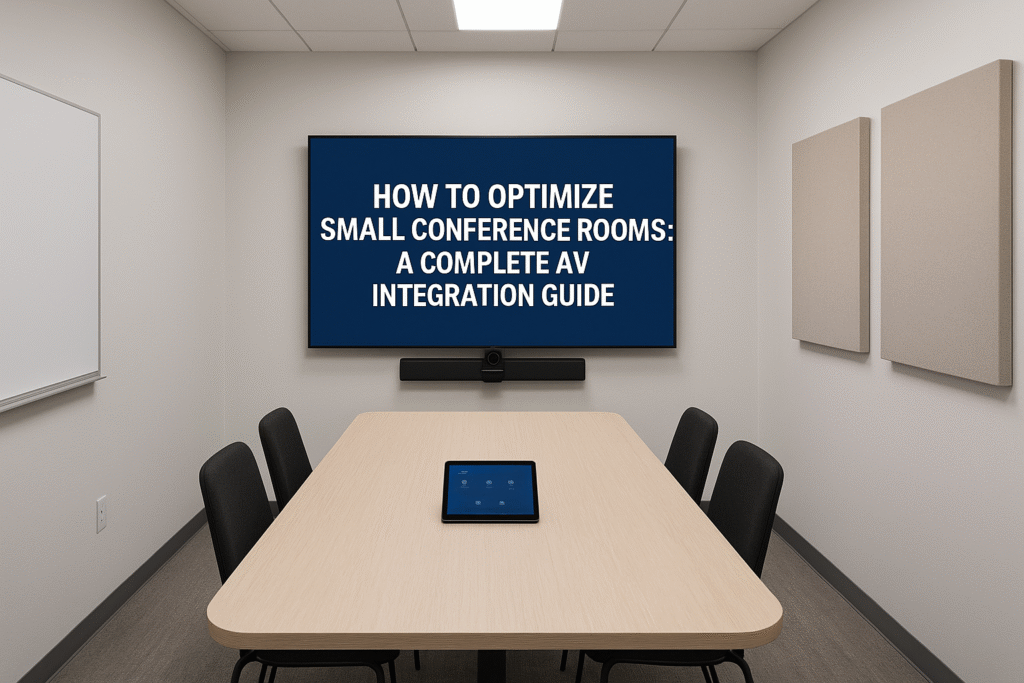 HOW TO OPTIMIZE SMALL CONFERENCE ROOMS: A COMPLETE AV INTEGRATION GUIDE